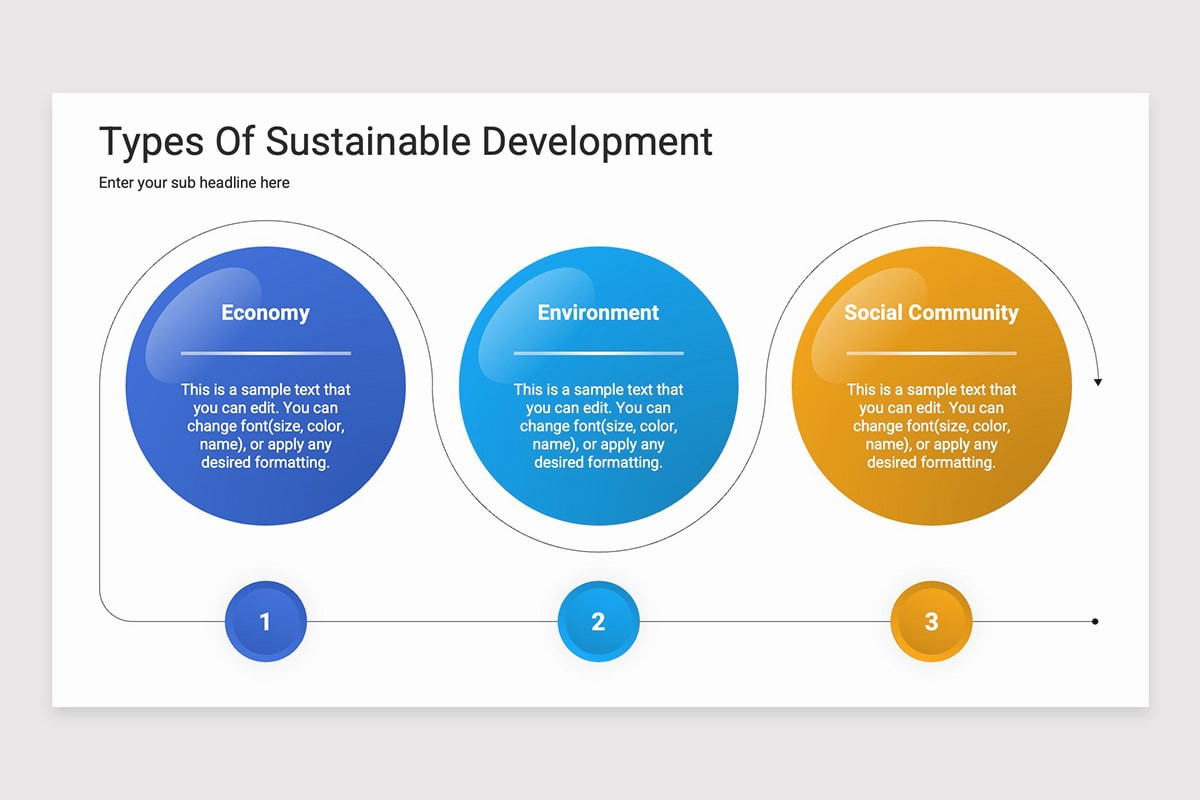 Types Of Sustainable Development

Enter your sub headline here

Economy

This is a sample text that you can edit. You can change font(size, color, name), or apply any desired formatting.

Environment

This is a sample text that you can edit. You can change font(size, color, name), or apply any desired formatting.

Social Community

This is a sample text that you can edit. You can change font(size, color, name), or apply any desired formatting.

1

2

3